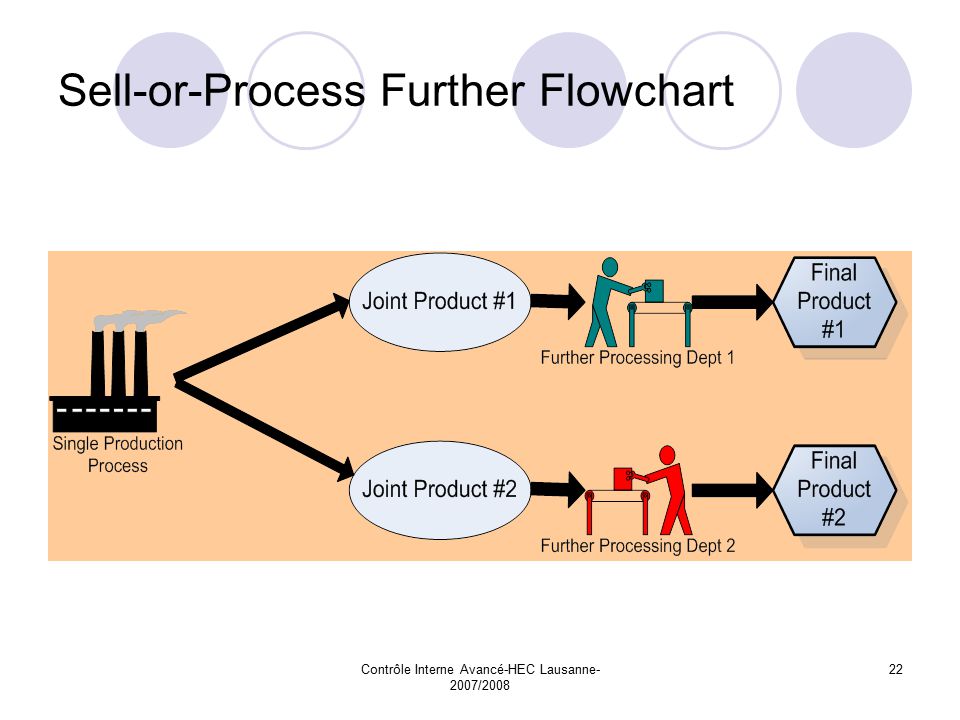 Sell-or-Process Further Flowchart

Single Production Process

Joint Product #1

Further Processing Dept 1

Final Product #1

Joint Product #2

Further Processing Dept 2

Final Product #2

Contrôle Interne Avancé-HEC Lausanne-2007/2008

22